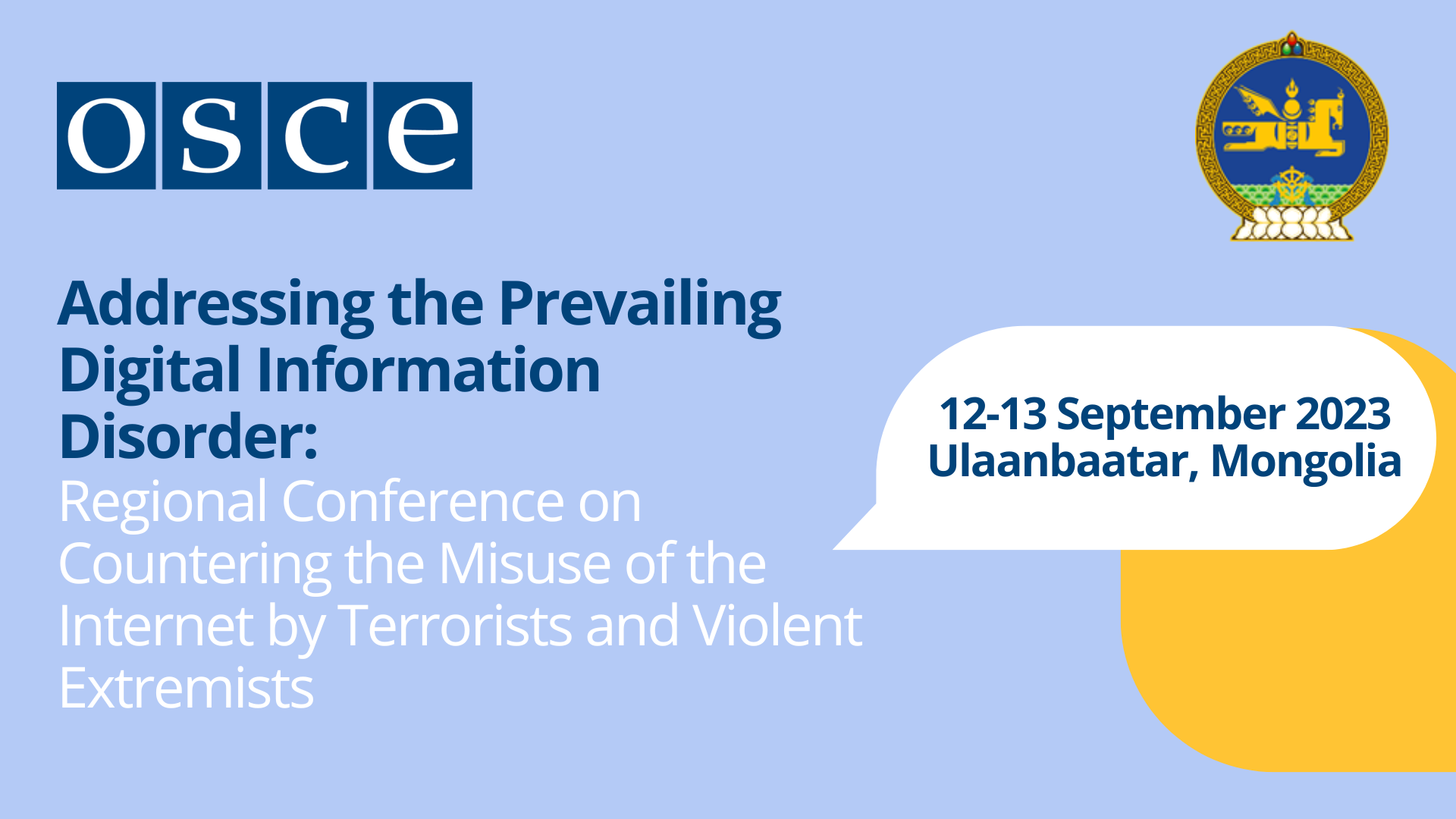 osce

Addressing the Prevailing Digital Information Disorder:
Regional Conference on Countering the Misuse of the Internet by Terrorists and Violent Extremists

12-13 September 2023
Ulaanbaatar, Mongolia